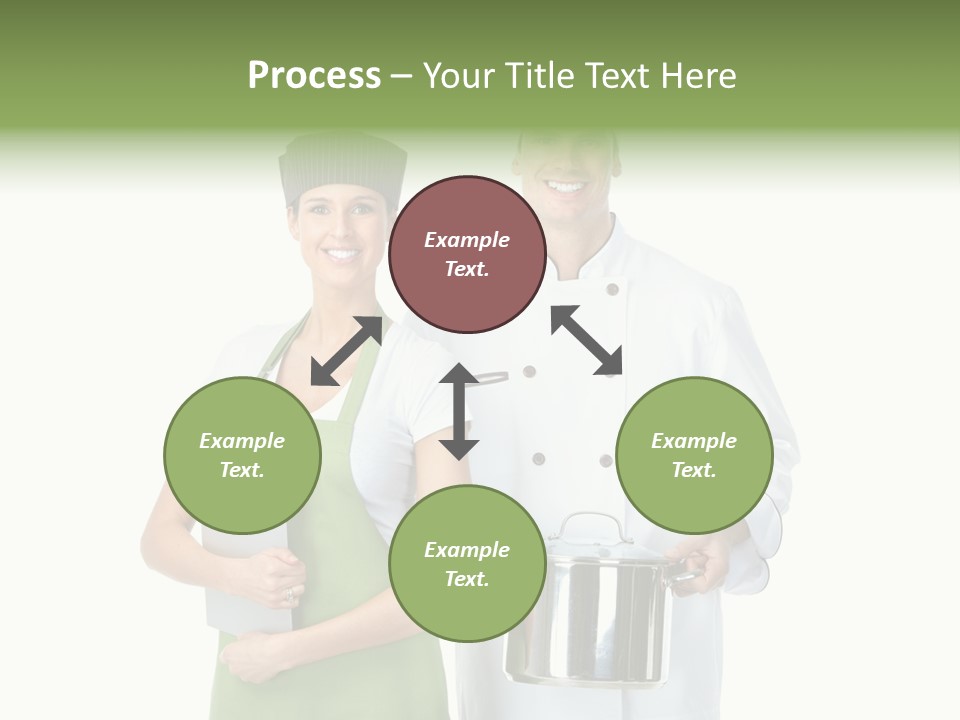 Process – Your Title Text Here

Example Text.

Example Text.

Example Text.

Example Text.